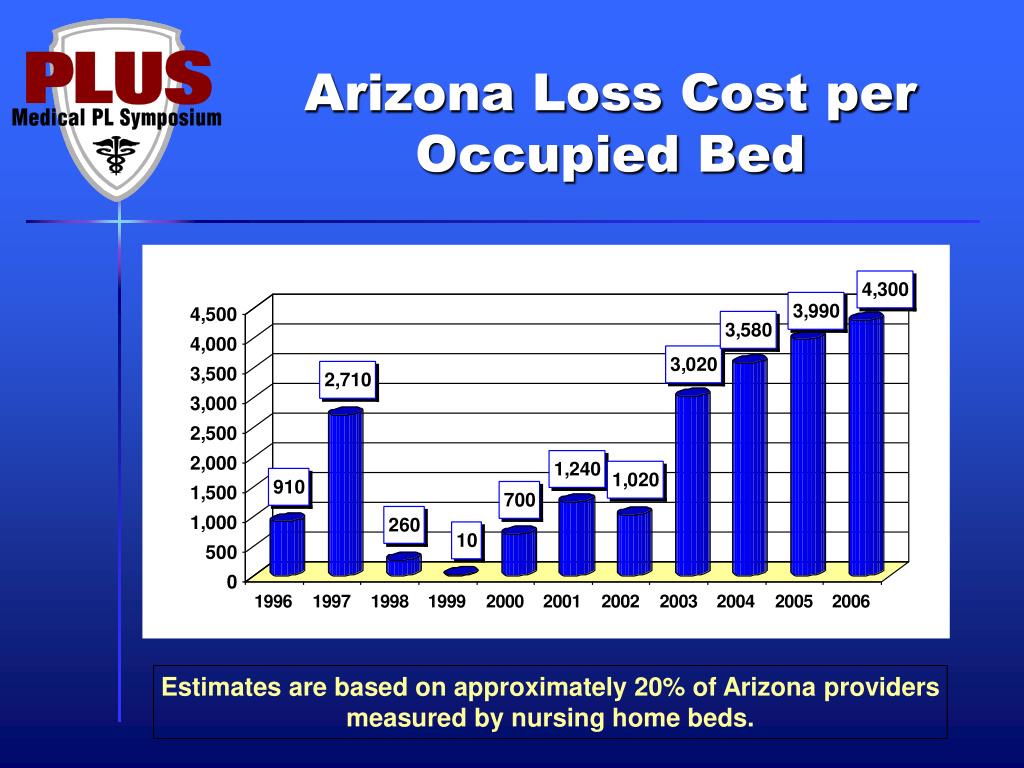 PLUS
Medical PL Symposium

Arizona Loss Cost per Occupied Bed

4,500
4,000
3,500
3,000
2,500
2,000
1,500
1,000
500
0

910
2,710
260
10
700
1,240
1,020
3,020
3,580
3,990
4,300

1996 1997 1998 1999 2000 2001 2002 2003 2004 2005 2006

Estimates are based on approximately 20% of Arizona providers measured by nursing home beds.